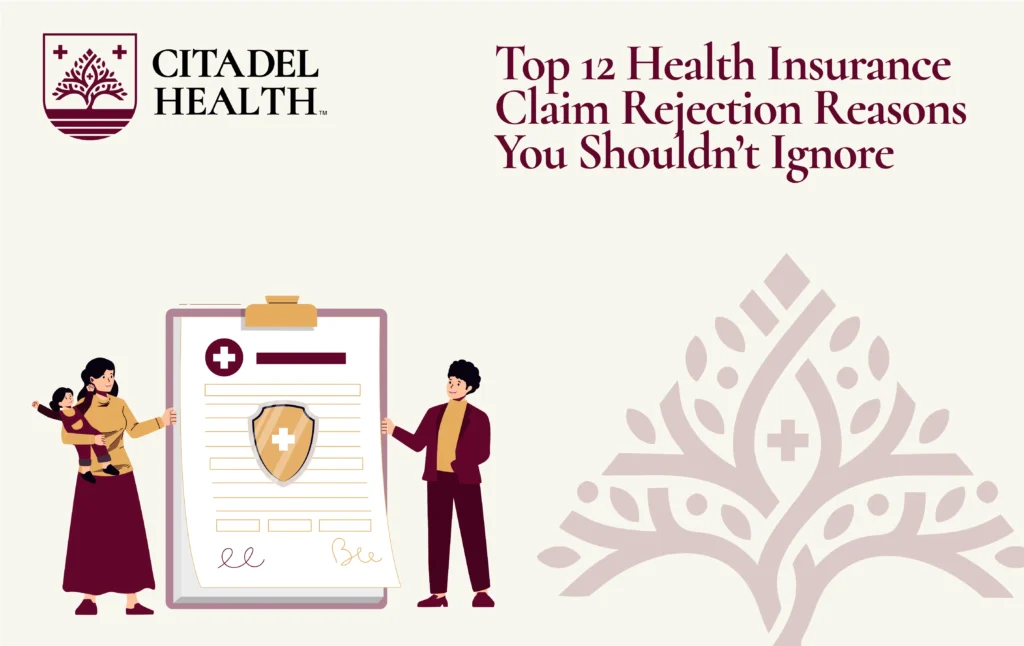 CITADEL HEALTH™

Top 12 Health Insurance Claim Rejection Reasons You Shouldn't Ignore